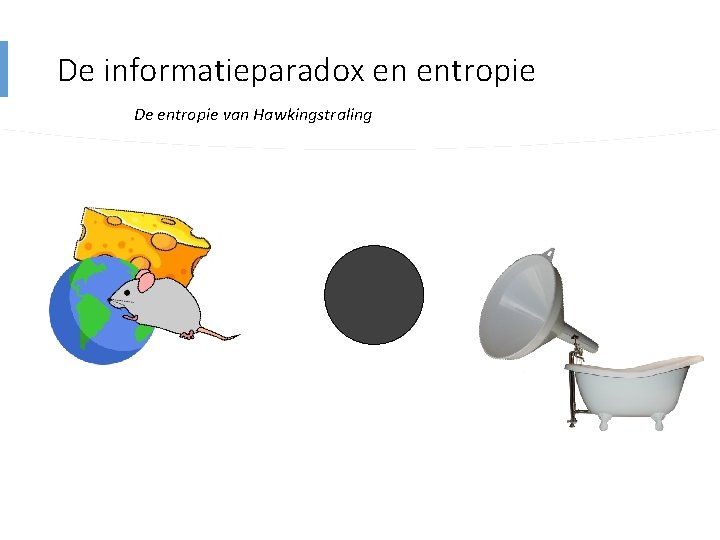 De informatieparadox en entropie

De entropie van Hawkingstraling